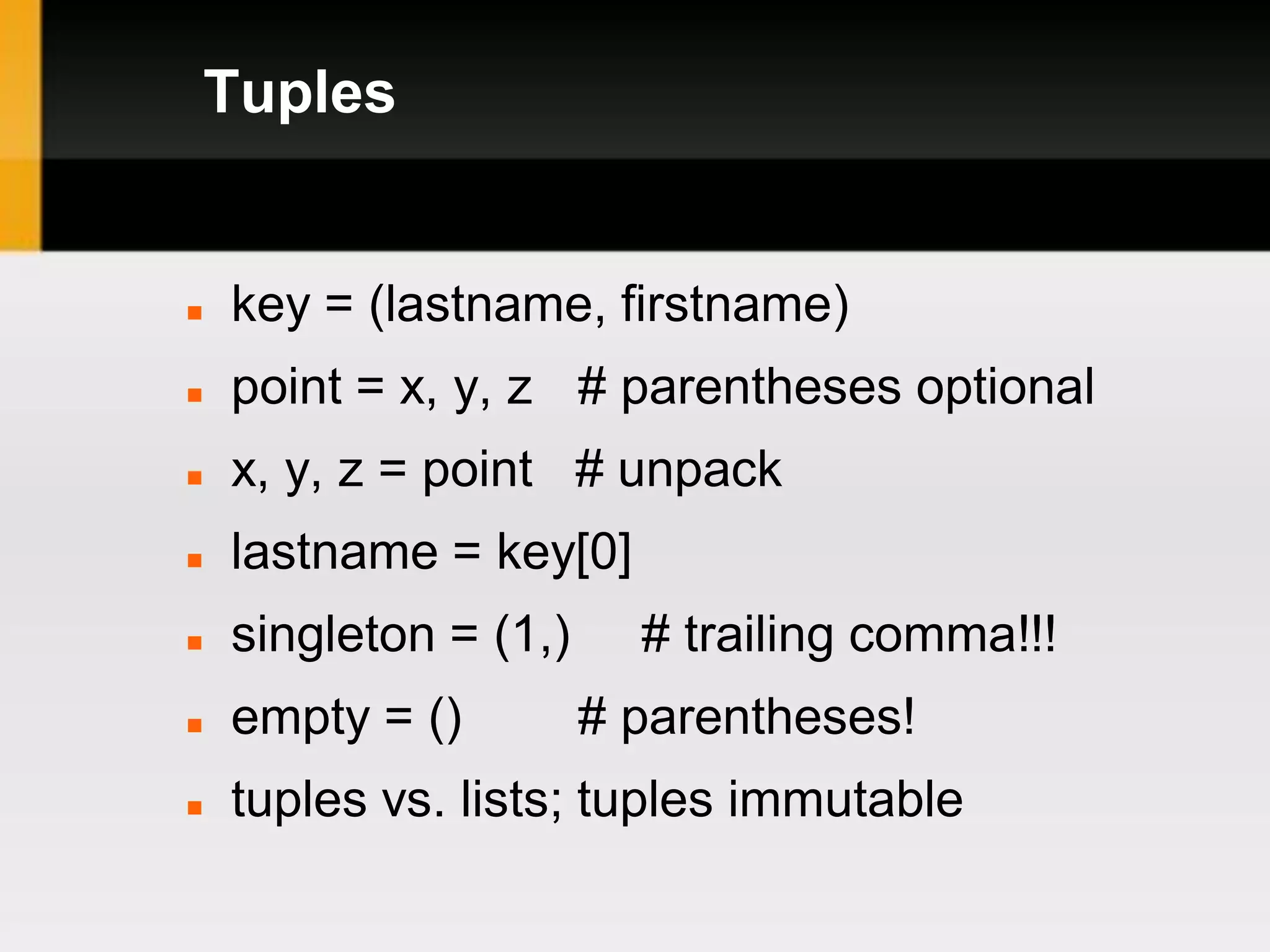 Tuples

- key = (lastname, firstname)
- point = x, y, z # parentheses optional
- x, y, z = point # unpack
- lastname = key[0]
- singleton = (1,) # trailing comma!!!
- empty = () # parentheses!
- tuples vs. lists; tuples immutable